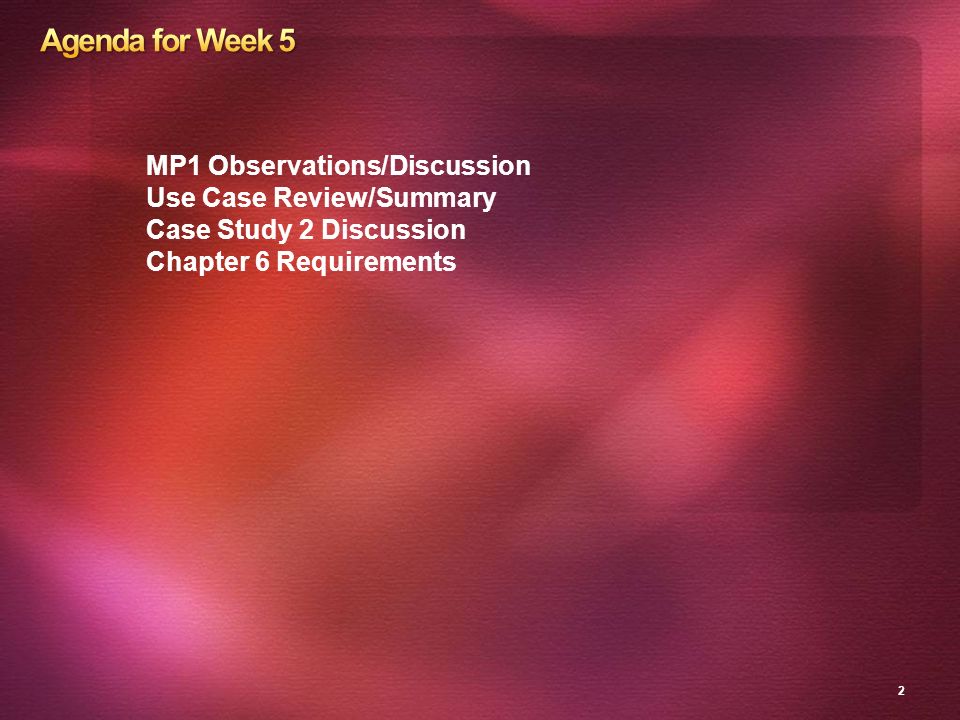 Agenda for Week 5

MP1 Observations/Discussion
Use Case Review/Summary
Case Study 2 Discussion
Chapter 6 Requirements

2